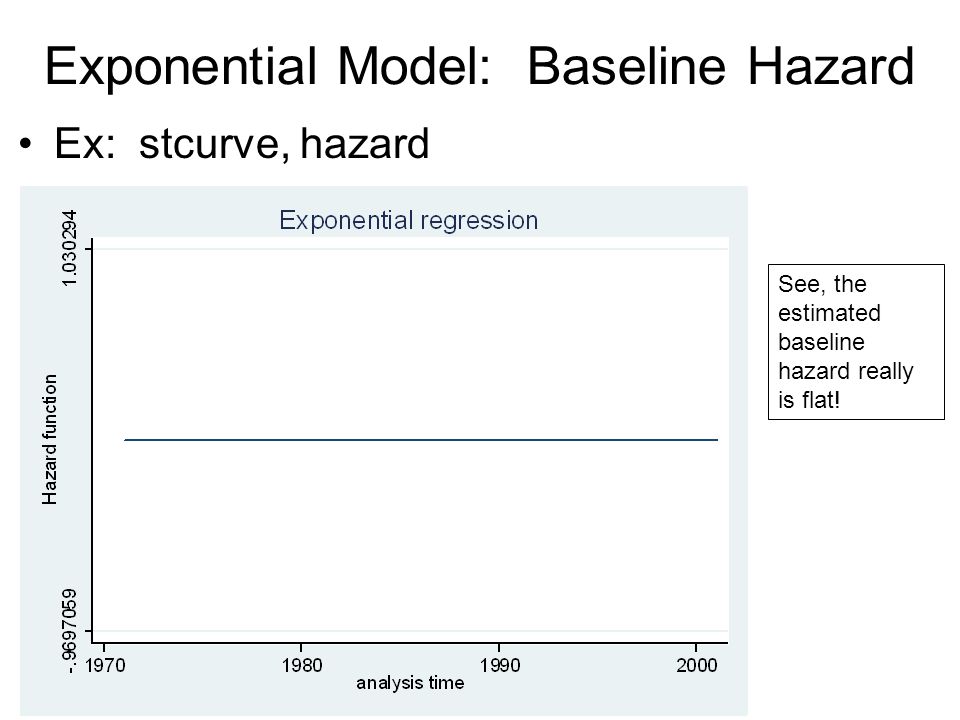 Exponential Model: Baseline Hazard

• Ex: stcurve, hazard

Exponential regression

1.030294

Hazard function

-.9697059

1970

1980

1990

2000

analysis time

See, the estimated baseline hazard really is flat!